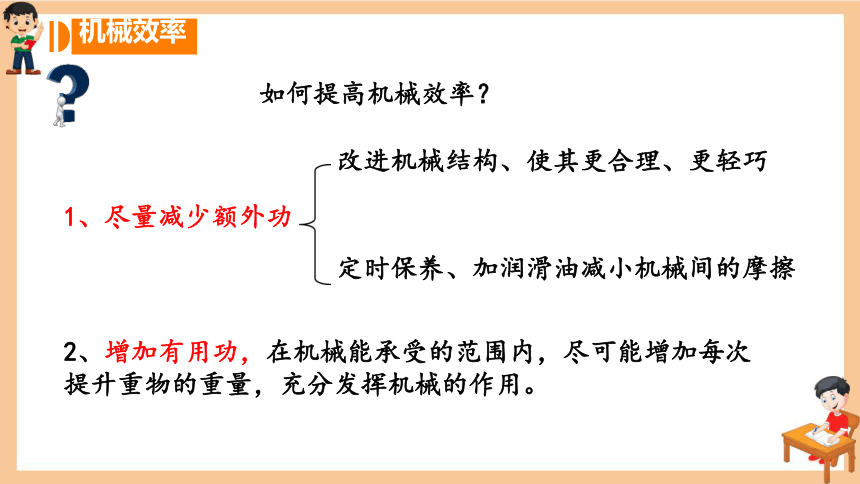 机械效率

如何提高机械效率？

1、尽量减少额外功

改进机械结构、使其更合理、更轻巧

定时保养、加润滑油减小机械间的摩擦

2、增加有用功，在机械能承受的范围内，尽可能增加每次提升重物的重量，充分发挥机械的作用。